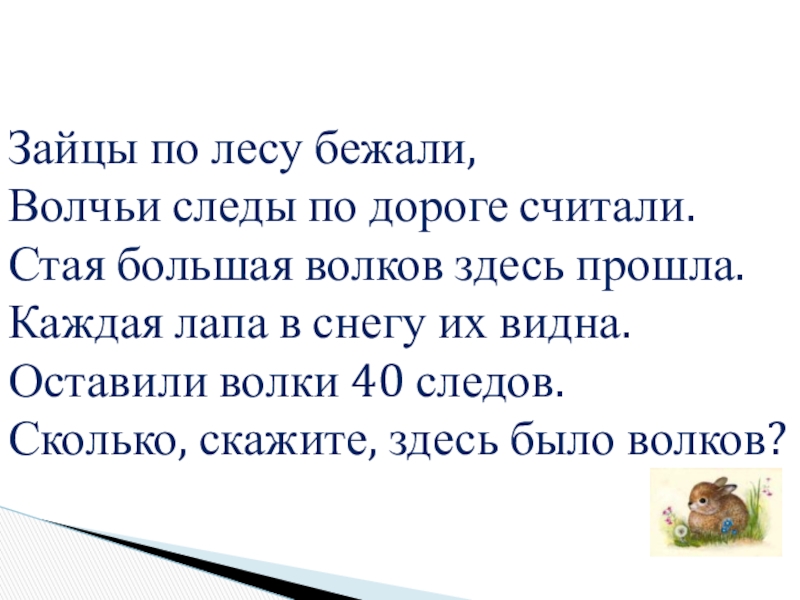 Зайцы по лесу бежали,
Волчьи следы по дороге считали.
Стая большая волков здесь прошла.
Каждая лапа в снегу их видна.
Оставили волки 40 следов.
Сколько, скажите, здесь было волков?